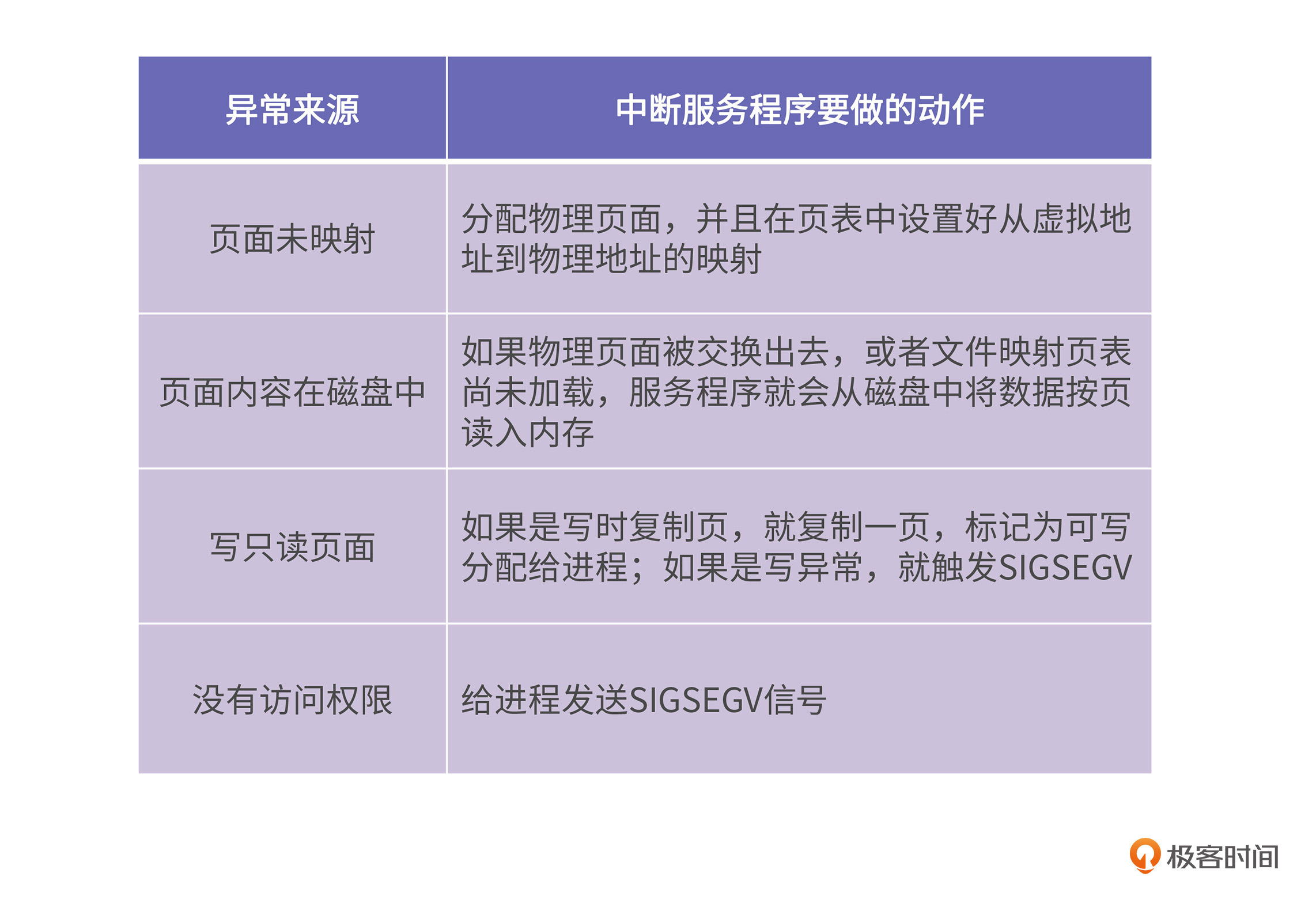 | 异常来源 | 中断服务程序要做的动作 |
|---|---|
| 页面未映射 | 分配物理页面，并且在页表中设置好从虚拟地址到物理地址的映射 |
| 页面内容在磁盘中 | 如果物理页面被交换出去，或者文件映射页表尚未加载，服务程序就会从磁盘中将数据按页读入内存 |
| 写只读页面 | 如果是写时复制页，就复制一页，标记为可写分配给进程；如果是写异常，就触发SIGSEGV |
| 没有访问权限 | 给进程发送SIGSEGV信号 |

极客时间